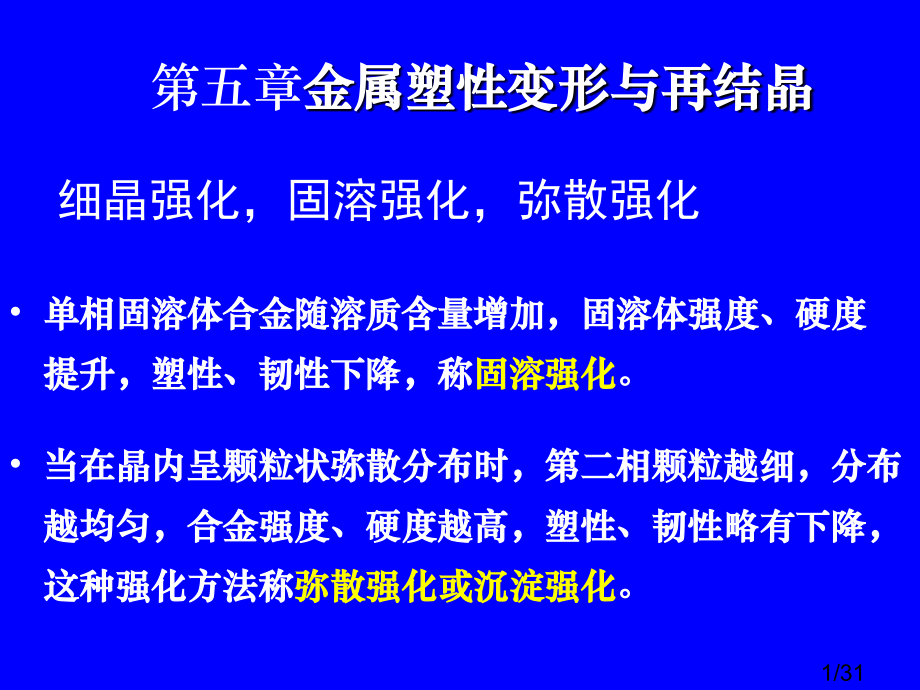 第五章金属塑性变形与再结晶

细晶强化，固溶强化，弥散强化

• 单相固溶体合金随溶质含量增加，固溶体强度、硬度提升，塑性、韧性下降，称固溶强化。

• 当在晶内呈颗粒状弥散分布时，第二相颗粒越细，分布越均匀，合金强度、硬度越高，塑性、韧性略有下降，这种强化方法称弥散强化或沉淀强化。

1/31